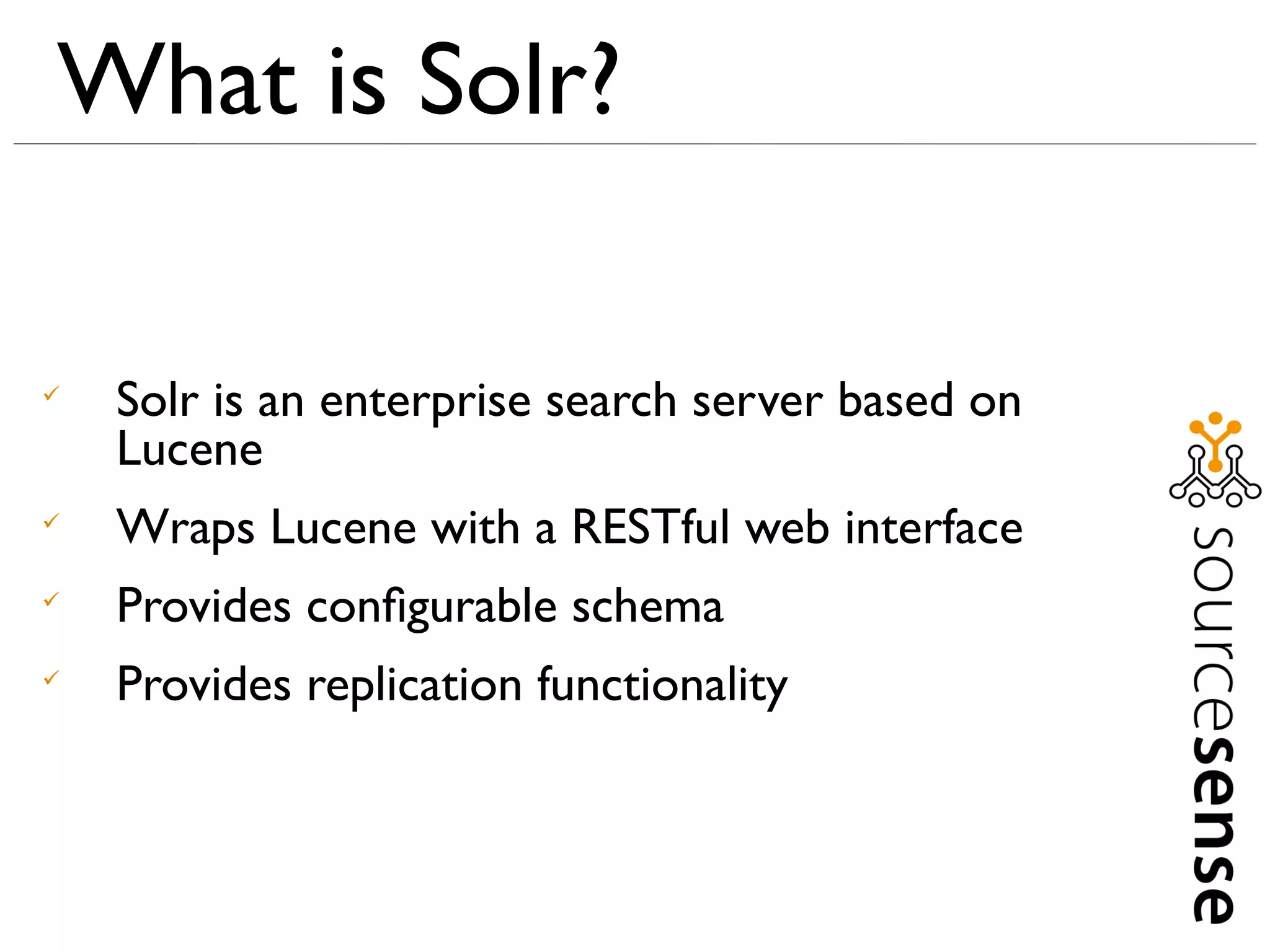 What is Solr?

✓ Solr is an enterprise search server based on Lucene

✓ Wraps Lucene with a RESTful web interface

✓ Provides configurable schema

✓ Provides replication functionality

sourcesense